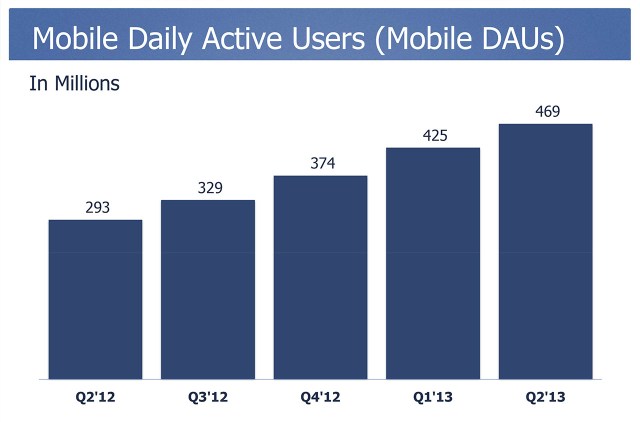 Mobile Daily Active Users (Mobile DAUs)

In Millions

293
329
374
425
469

Q2'12
Q3'12
Q4'12
Q1'13
Q2'13